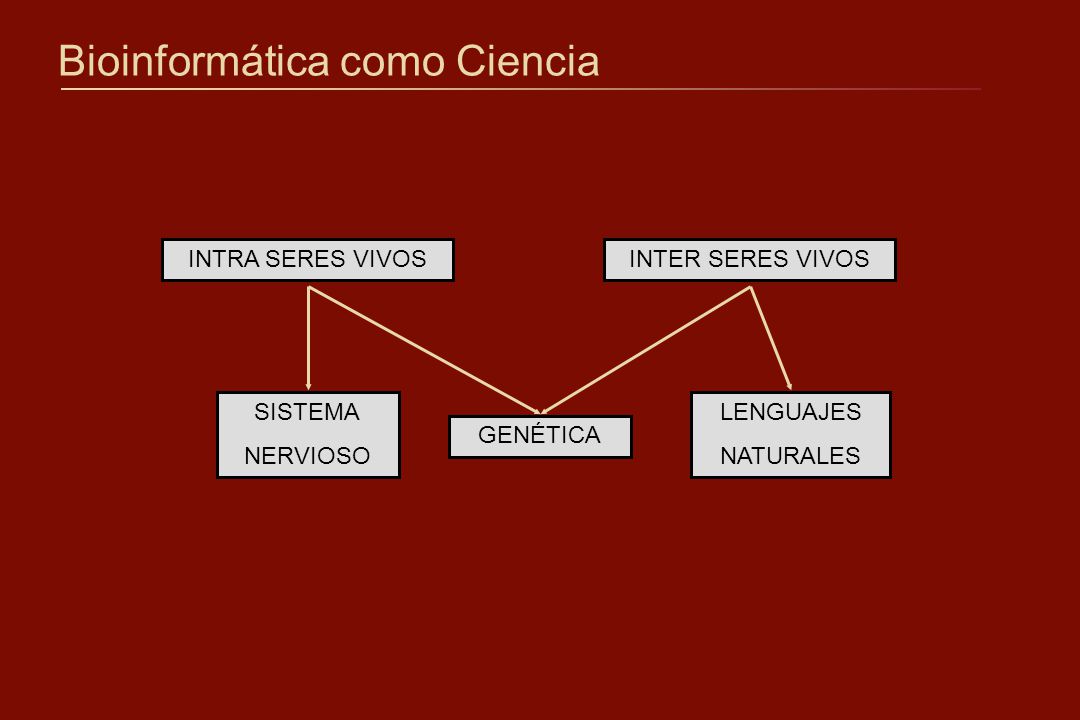 Bioinformática como Ciencia

INTRA SERES VIVOS

INTER SERES VIVOS

SISTEMA NERVIOSO

GENÉTICA

LENGUAJES NATURALES